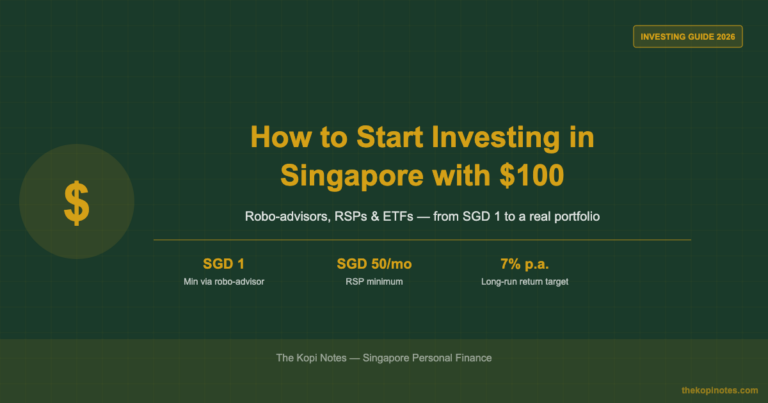 INVESTING GUIDE 2026

$

How to Start Investing in Singapore with $100

Robo-advisors, RSPs & ETFs — from SGD 1 to a real portfolio

SGD 1
Min via robo-advisor

SGD 50/mo
RSP minimum

7% p.a.
Long-run return target

The Kopi Notes — Singapore Personal Finance

thekopinotes.com